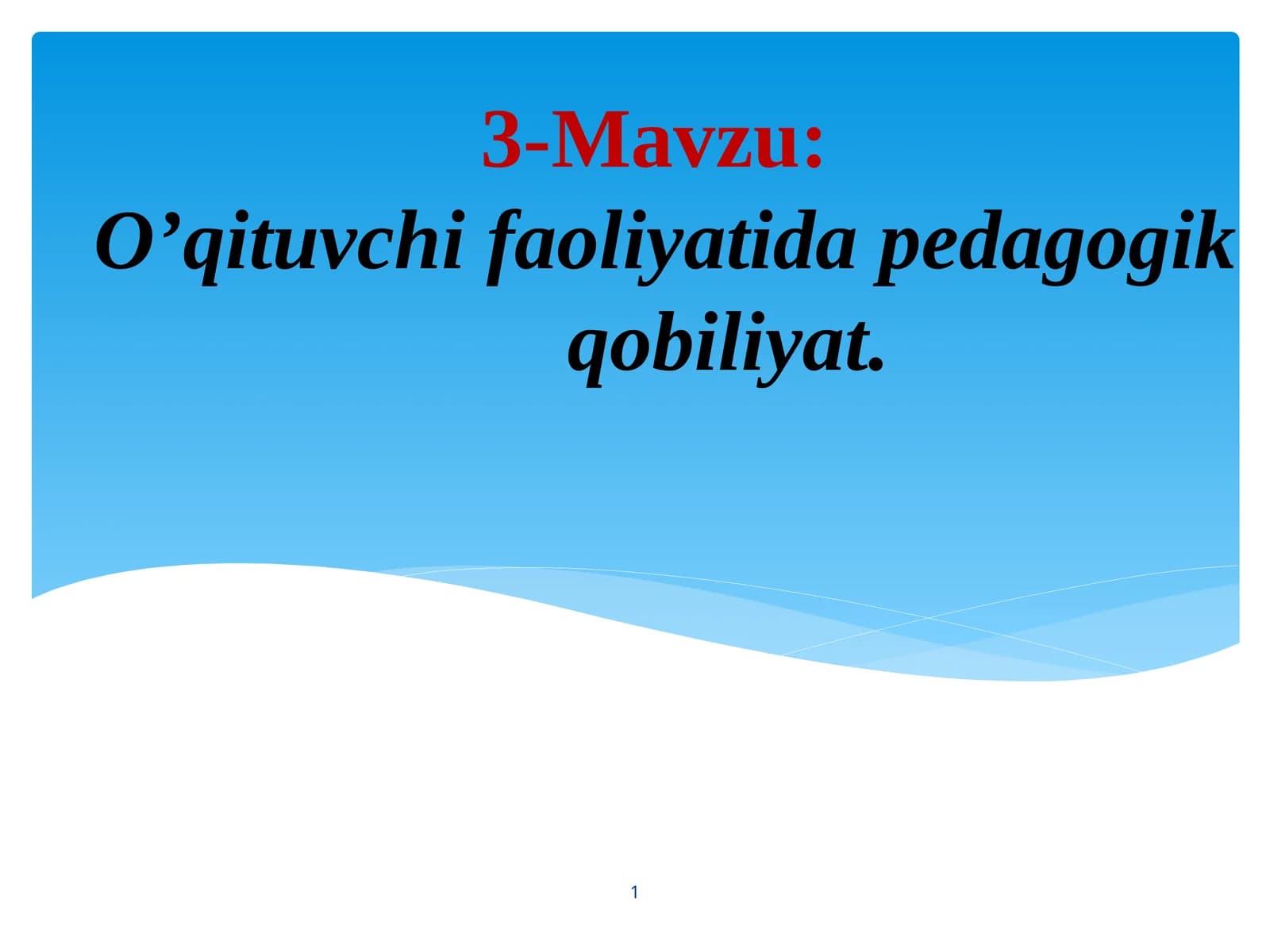 3-Mavzu:
O’qituvchi faoliyatida pedagogik qobiliyat.

1